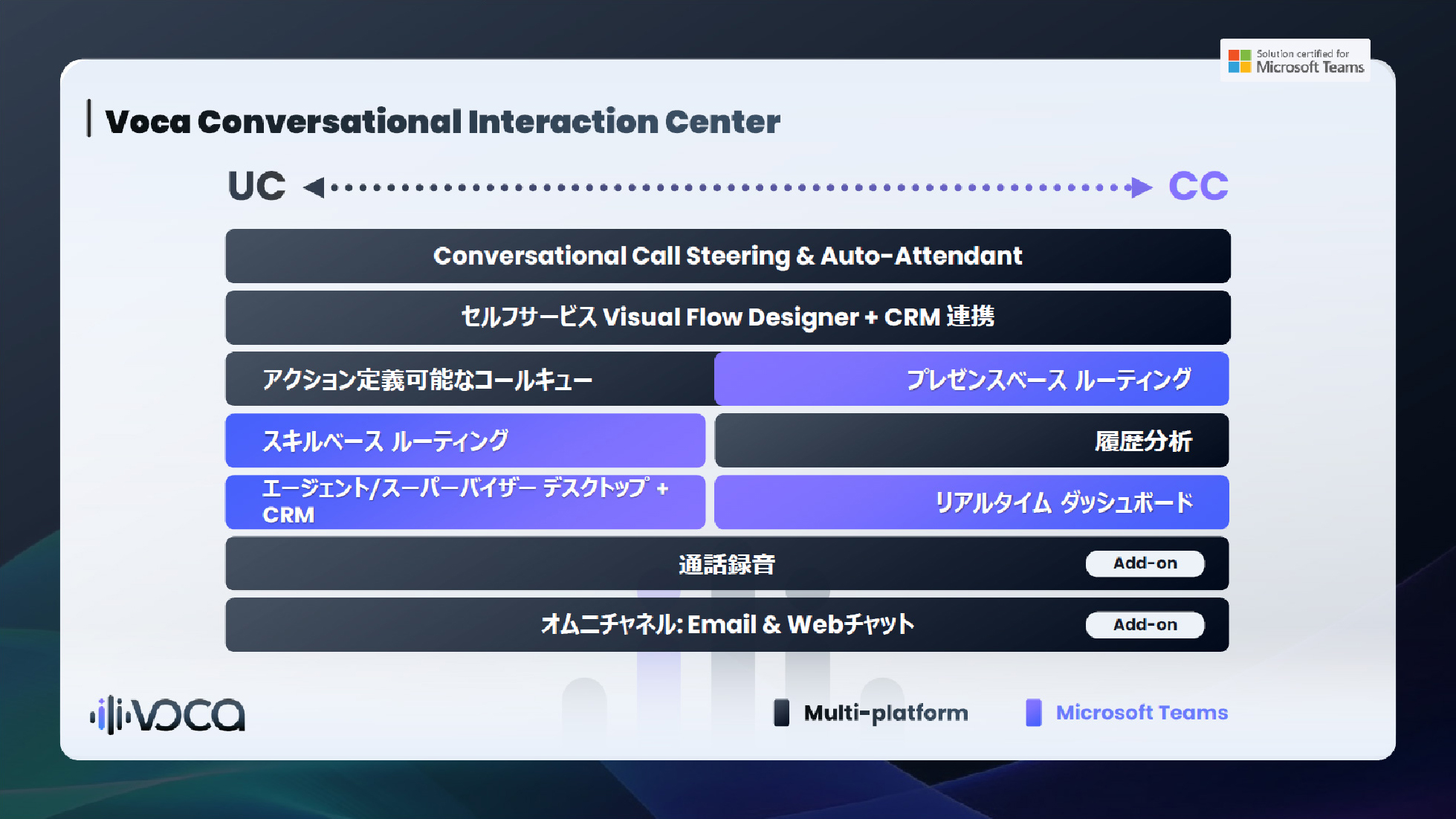 Solution certified for
Microsoft Teams

Voca Conversational Interaction Center

UC CC

Conversational Call Steering & Auto-Attendant

セルフサービス Visual Flow Designer + CRM 連携

アクション定義可能なコールキュー

プレゼンスベース ルーティング

スキルベース ルーティング

履歴分析

エージェント/スーパーバイザー デスクトップ + CRM

リアルタイム ダッシュボード

通話録音 Add-on

オムニチャネル: Email & Webチャット Add-on

VOCA

Multi-platform

Microsoft Teams